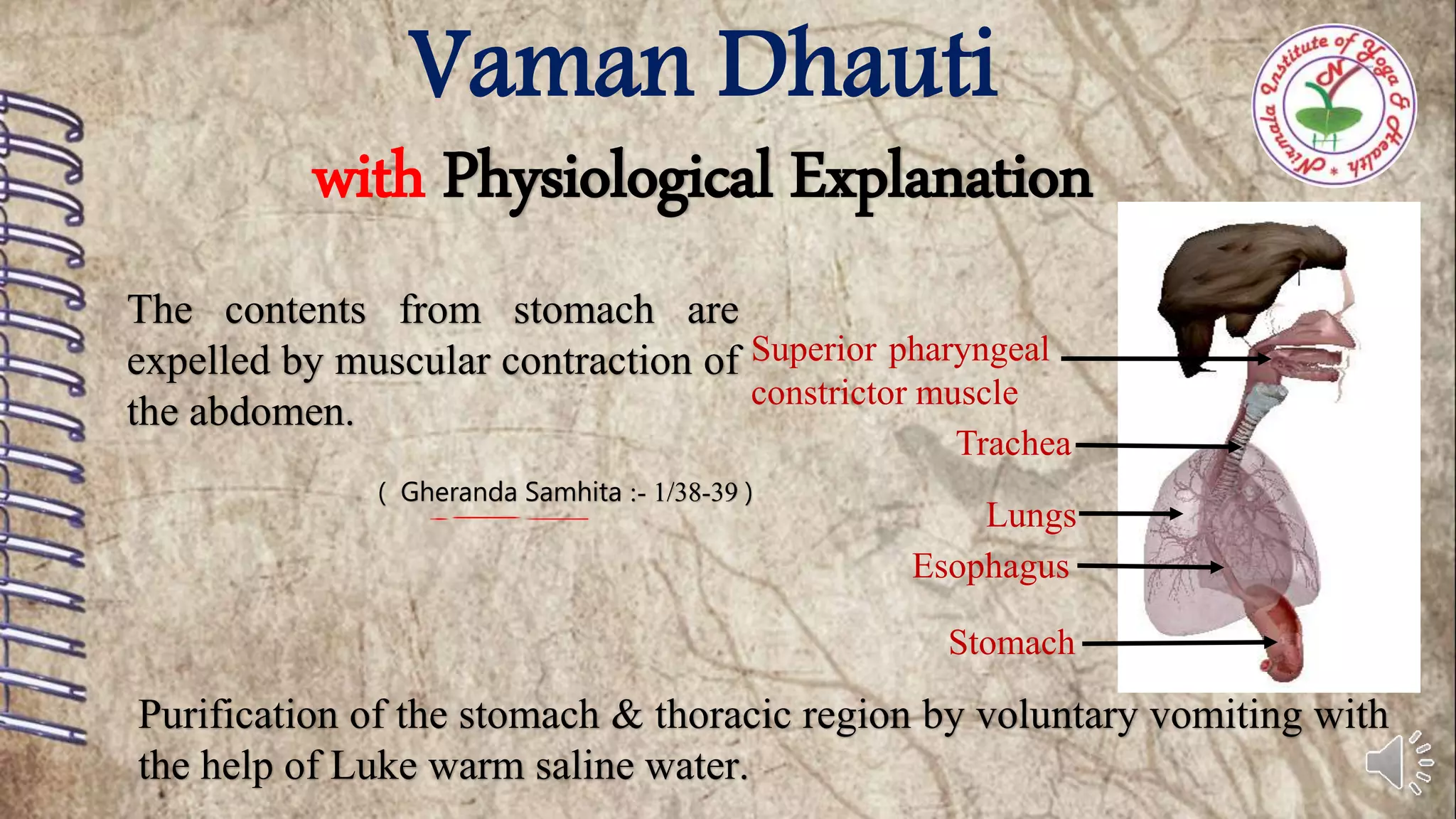 Vaman Dhauti

with Physiological Explanation

Nirmala Institute of Yoga & Health
N

The contents from stomach are expelled by muscular contraction of the abdomen.

( Gheranda Samhita :- 1/38-39 )

Superior pharyngeal constrictor muscle

Trachea

Lungs

Esophagus

Stomach

Purification of the stomach & thoracic region by voluntary vomiting with the help of Luke warm saline water.